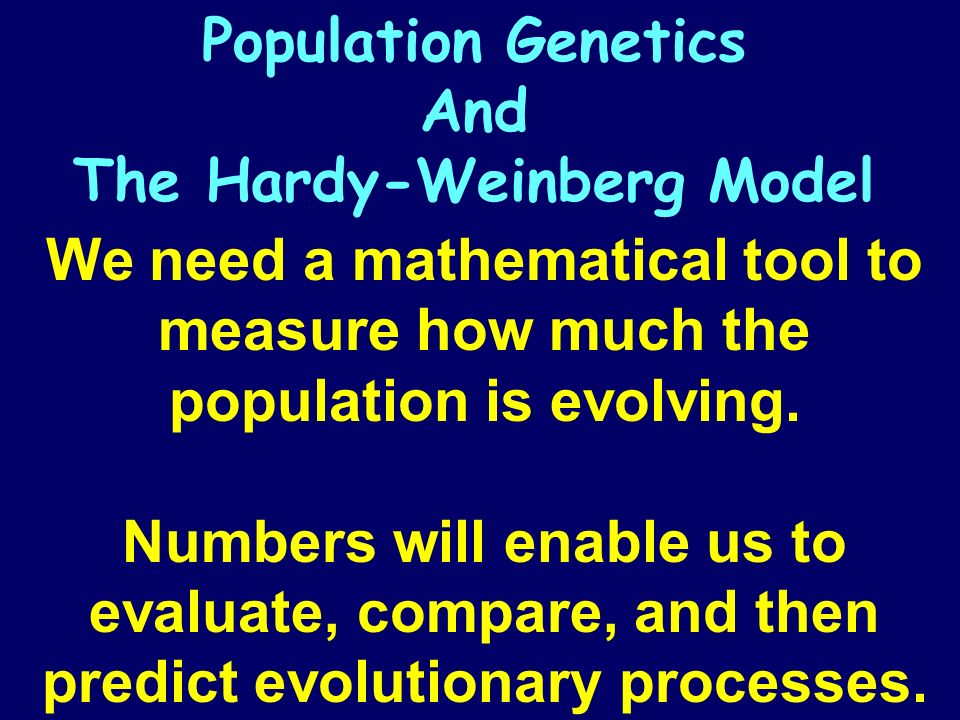 Population Genetics
And
The Hardy-Weinberg Model

We need a mathematical tool to measure how much the population is evolving.

Numbers will enable us to evaluate, compare, and then predict evolutionary processes.